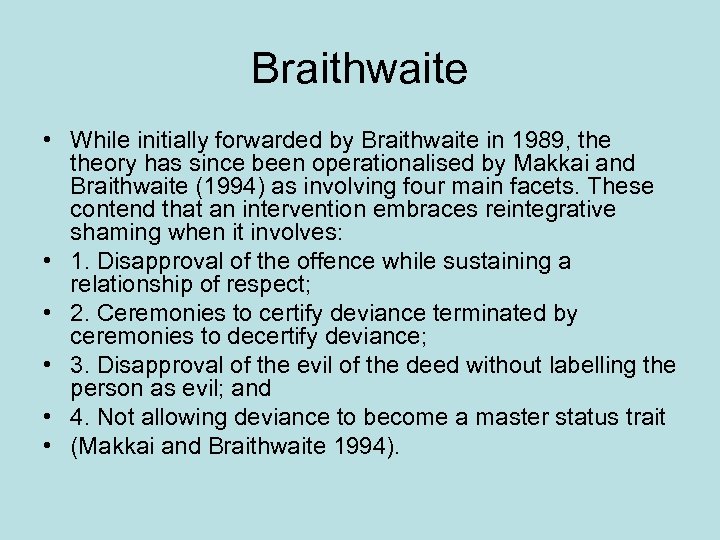 Braithwaite

• While initially forwarded by Braithwaite in 1989, the theory has since been operationalised by Makkai and Braithwaite (1994) as involving four main facets. These contend that an intervention embraces reintegrative shaming when it involves:
• 1. Disapproval of the offence while sustaining a relationship of respect;
• 2. Ceremonies to certify deviance terminated by ceremonies to decertify deviance;
• 3. Disapproval of the evil of the deed without labelling the person as evil; and
• 4. Not allowing deviance to become a master status trait
• (Makkai and Braithwaite 1994).